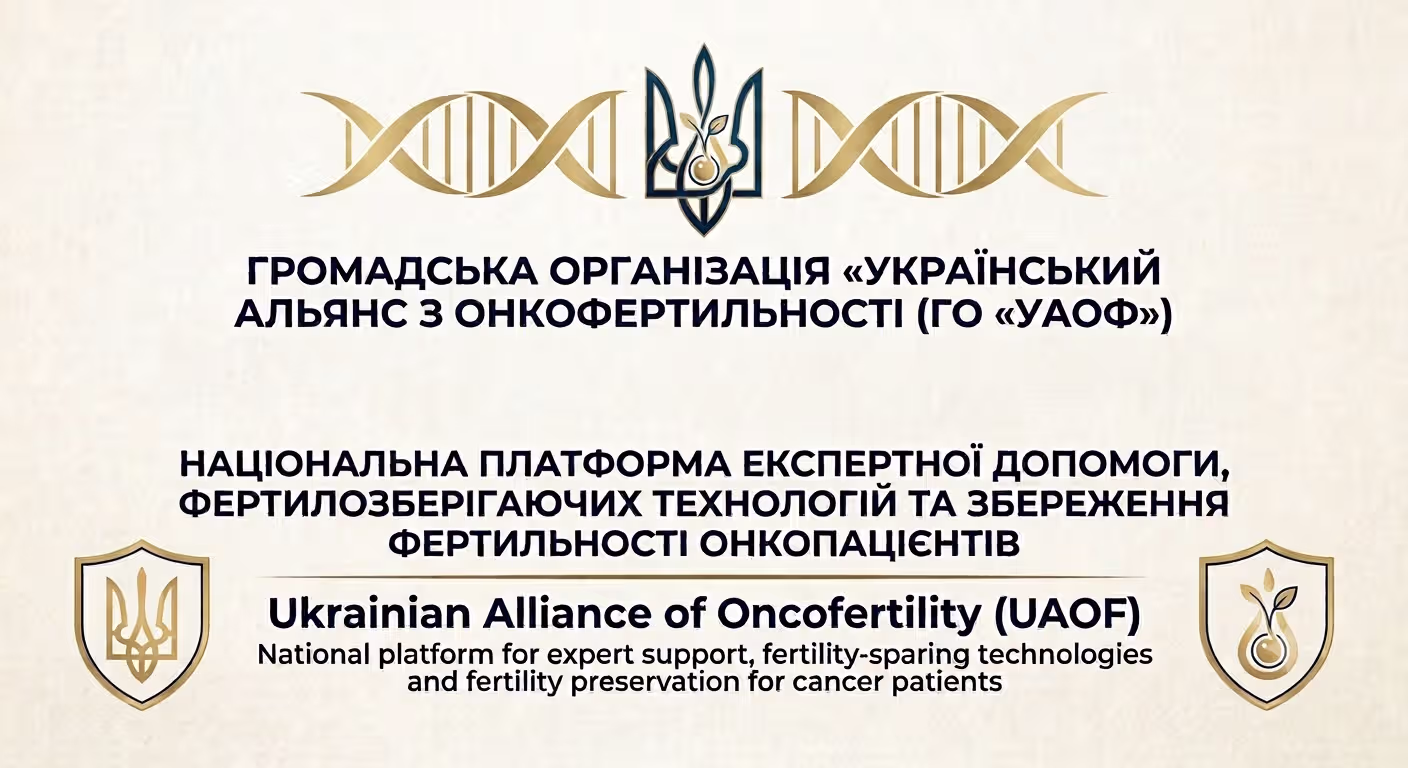 ГРОМАДСЬКА ОРГАНІЗАЦІЯ «УКРАЇНСЬКИЙ АЛЬЯНС З ОНКОФЕРТИЛЬНОСТІ (ГО «УАОФ»)

НАЦІОНАЛЬНА ПЛАТФОРМА ЕКСПЕРТНОЇ ДОПОМОГИ, ФЕРТИЛОЗБЕРІГАЮЧИХ ТЕХНОЛОГІЙ ТА ЗБЕРЕЖЕННЯ ФЕРТИЛЬНОСТІ ОНКОПАЦІЄНТІВ

Ukrainian Alliance of Oncofertility (UAOF)

National platform for expert support, fertility-sparing technologies and fertility preservation for cancer patients